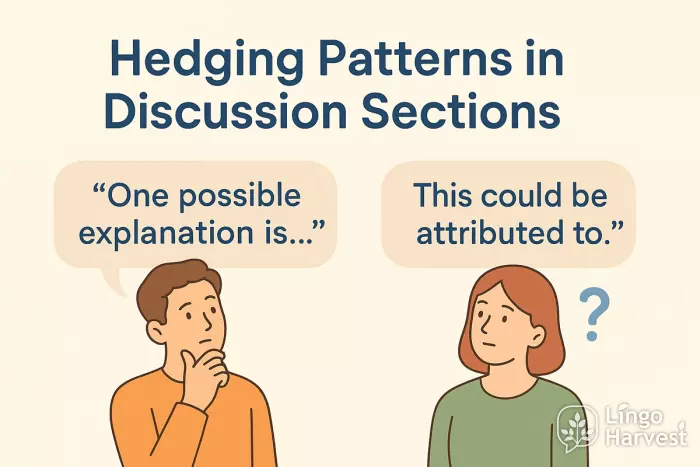 Hedging Patterns in Discussion Sections

“One possible explanation is...”

This could be attributed to.”

?

Lingo Harvest